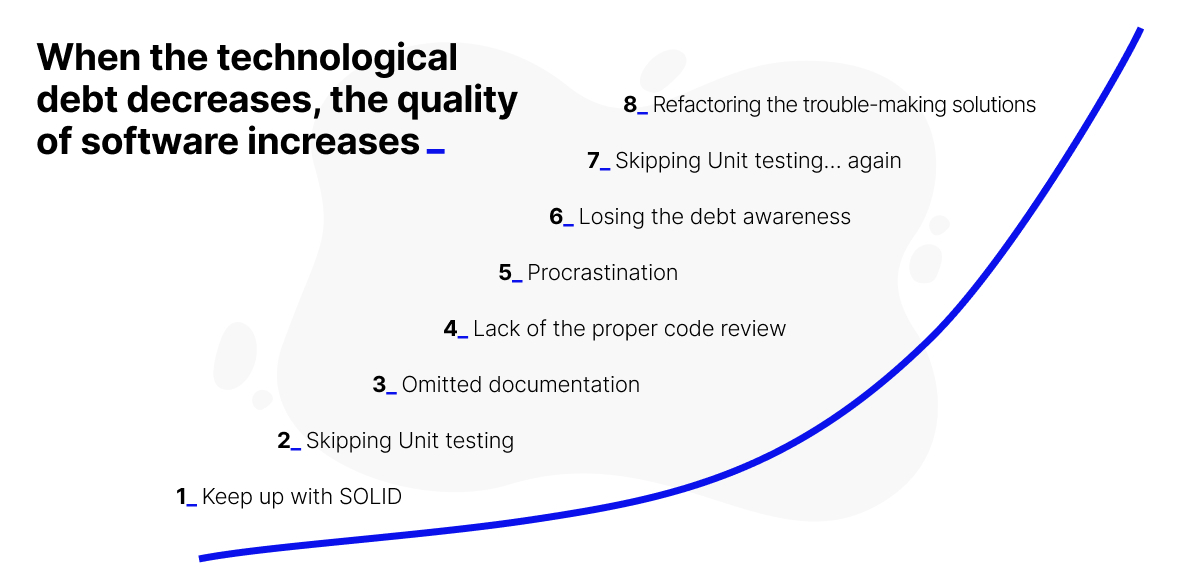 When the technological debt decreases, the quality of software increases _

8_ Refactoring the trouble-making solutions

7_ Skipping Unit testing... again

6_ Losing the debt awareness

5_ Procrastination

4_ Lack of the proper code review

3_ Omitted documentation

2_ Skipping Unit testing

1_ Keep up with SOLID